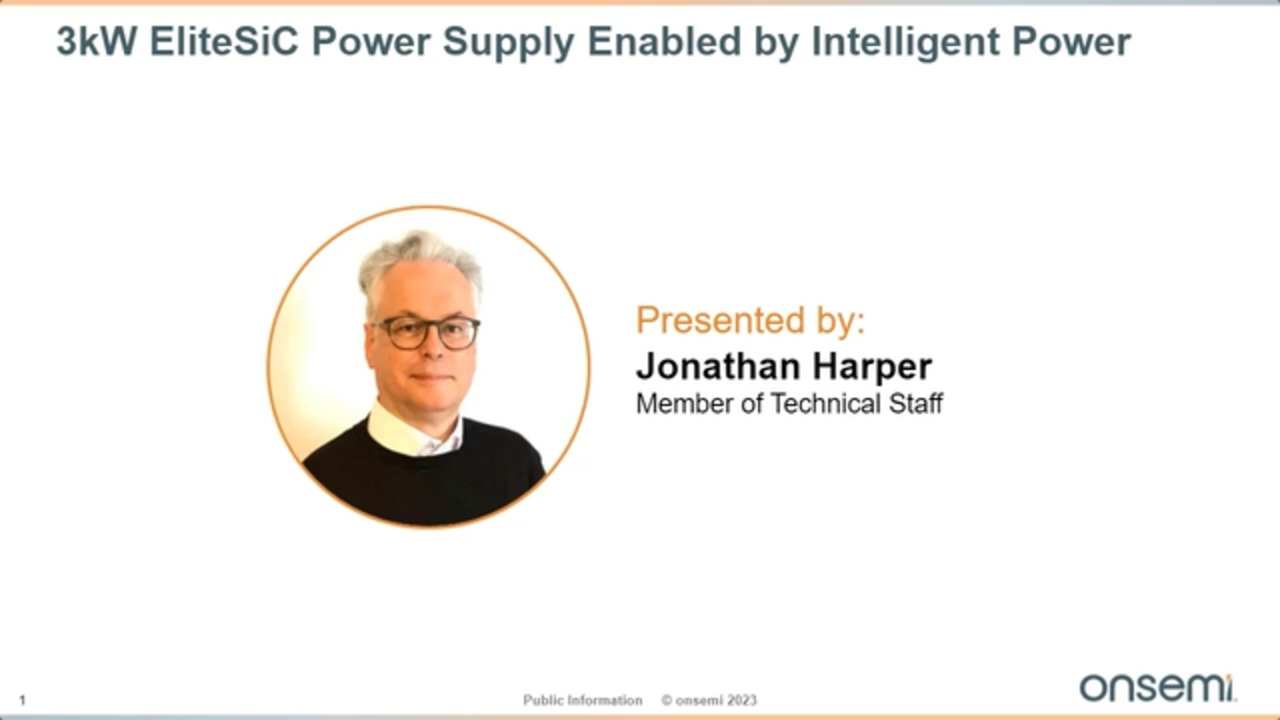 3kW EliteSiC Power Supply Enabled by Intelligent Power

Presented by:
Jonathan Harper
Member of Technical Staff

1

Public Information © onsemi 2023

onsemi